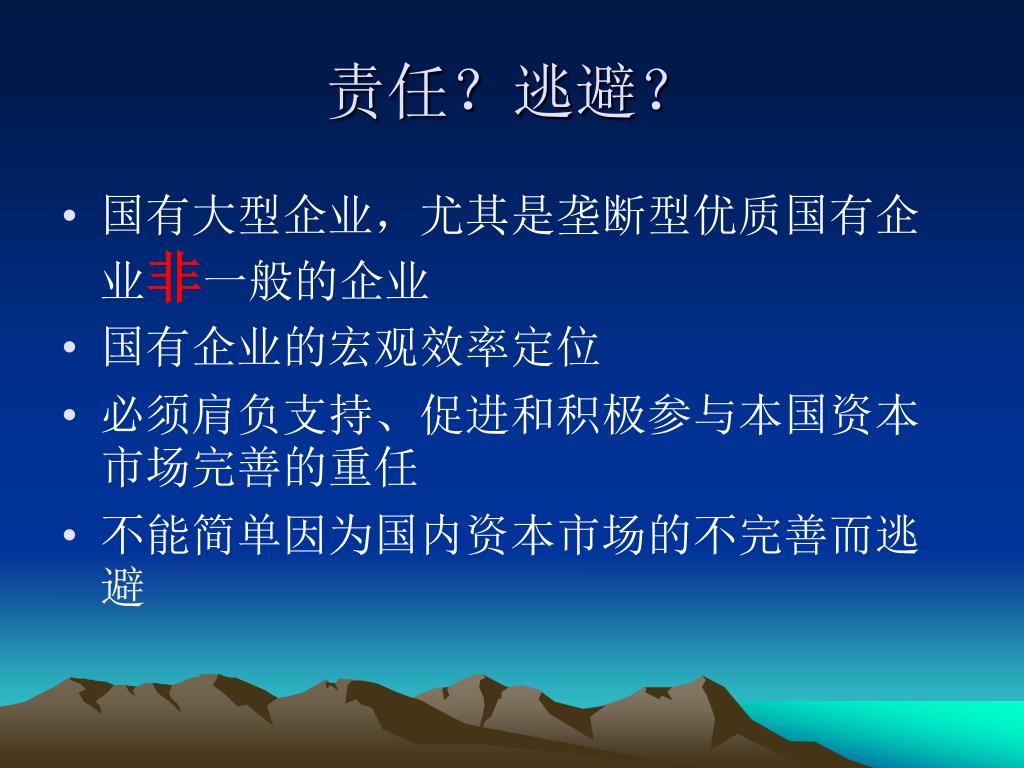 责任？逃避？

• 国有大型企业，尤其是垄断型优质国有企业非一般的企业
• 国有企业的宏观效率定位
• 必须肩负支持、促进和积极参与本国资本市场完善的重任
• 不能简单因为国内资本市场的不完善而逃避